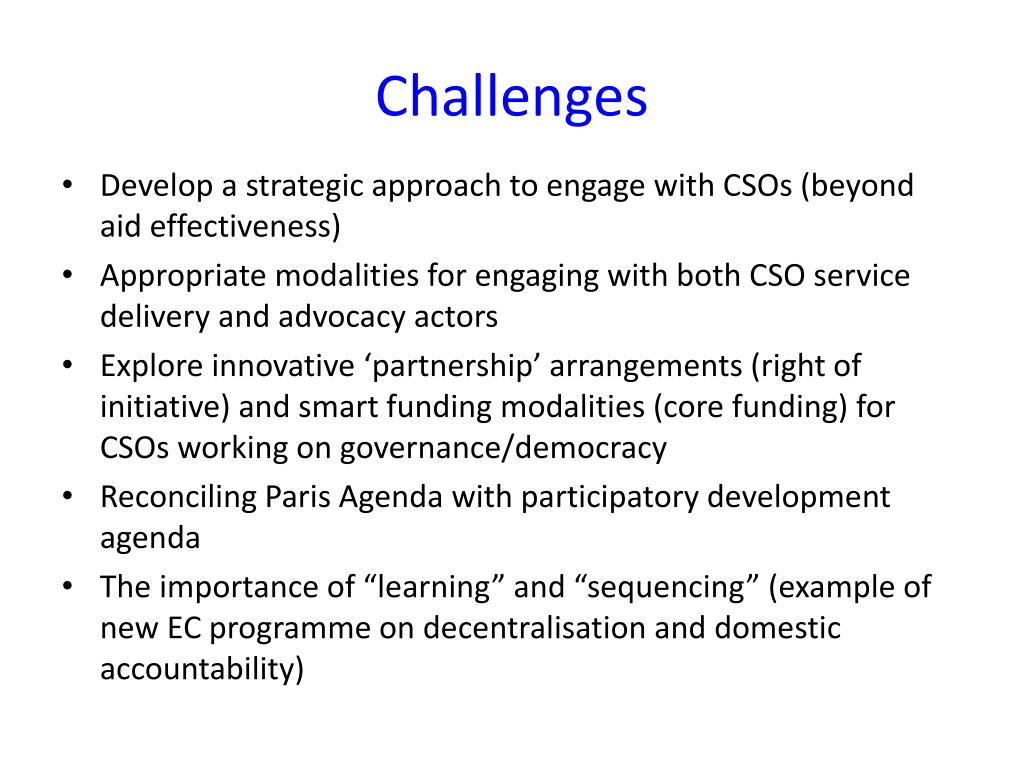 Challenges

• Develop a strategic approach to engage with CSOs (beyond aid effectiveness)
• Appropriate modalities for engaging with both CSO service delivery and advocacy actors
• Explore innovative ‘partnership’ arrangements (right of initiative) and smart funding modalities (core funding) for CSOs working on governance/democracy
• Reconciling Paris Agenda with participatory development agenda
• The importance of “learning” and “sequencing” (example of new EC programme on decentralisation and domestic accountability)